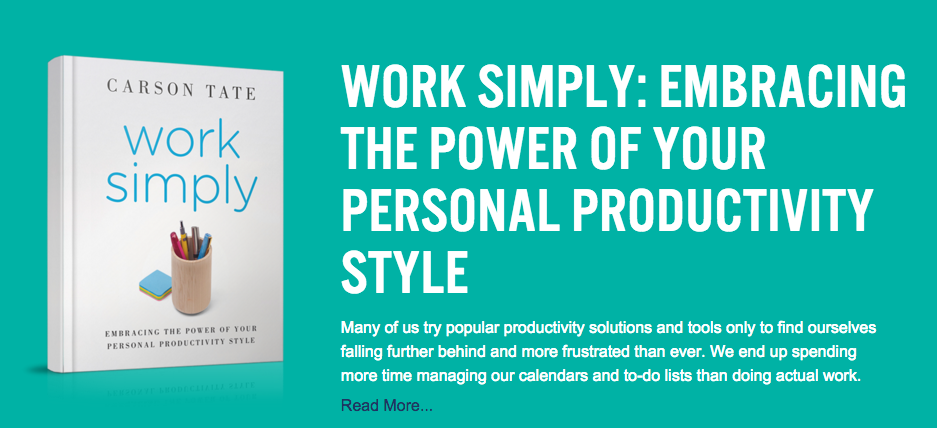 CARSON TATE

work simply

EMBRACING THE POWER OF YOUR PERSONAL PRODUCTIVITY STYLE

WORK SIMPLY: EMBRACING THE POWER OF YOUR PERSONAL PRODUCTIVITY STYLE

Many of us try popular productivity solutions and tools only to find ourselves falling further behind and more frustrated than ever. We end up spending more time managing our calendars and to-do lists than doing actual work.

Read More...